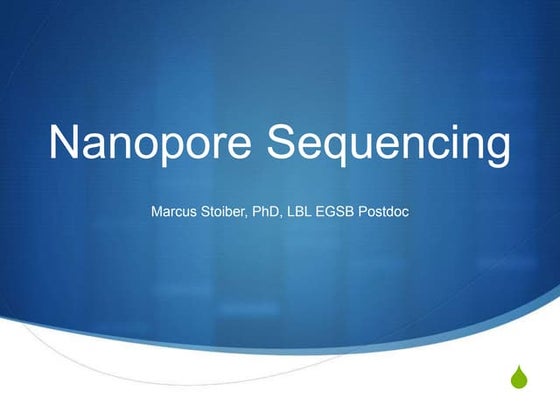 Nanopore Sequencing

Marcus Stoiber, PhD, LBL EGSB Postdoc